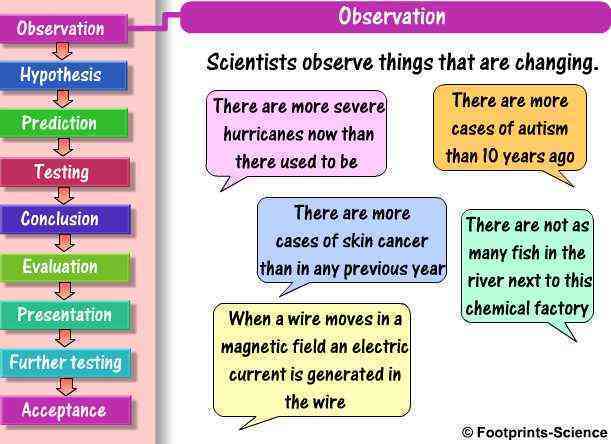 Observation
Hypothesis
Prediction
Testing
Conclusion
Evaluation
Presentation
Further testing
Acceptance

Observation

Scientists observe things that are changing.

There are more severe hurricanes now than there used to be

There are more cases of autism than 10 years ago

There are more cases of skin cancer than in any previous year

There are not as many fish in the river next to this chemical factory

When a wire moves in a magnetic field an electric current is generated in the wire

© Footprints-Science